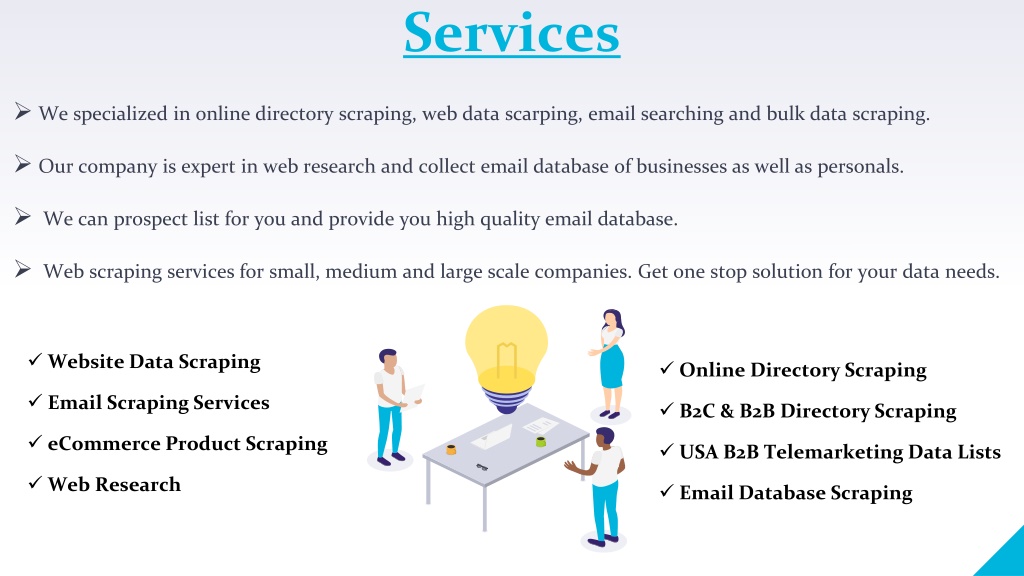 Services

➢ We specialized in online directory scraping, web data scarping, email searching and bulk data scraping.

➢ Our company is expert in web research and collect email database of businesses as well as personals.

➢ We can prospect list for you and provide you high quality email database.

➢ Web scraping services for small, medium and large scale companies. Get one stop solution for your data needs.

✓ Website Data Scraping
✓ Email Scraping Services
✓ eCommerce Product Scraping
✓ Web Research

✓ Online Directory Scraping
✓ B2C & B2B Directory Scraping
✓ USA B2B Telemarketing Data Lists
✓ Email Database Scraping